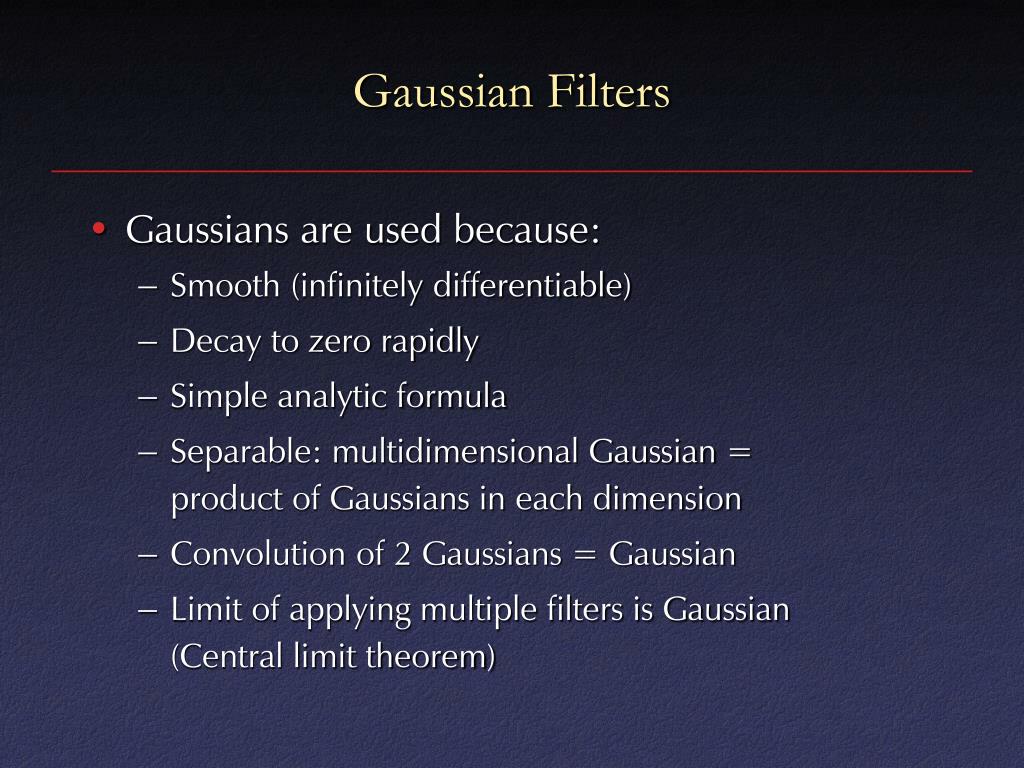 Gaussian Filters

• Gaussians are used because:
– Smooth (infinitely differentiable)
– Decay to zero rapidly
– Simple analytic formula
– Separable: multidimensional Gaussian = product of Gaussians in each dimension
– Convolution of 2 Gaussians = Gaussian
– Limit of applying multiple filters is Gaussian (Central limit theorem)